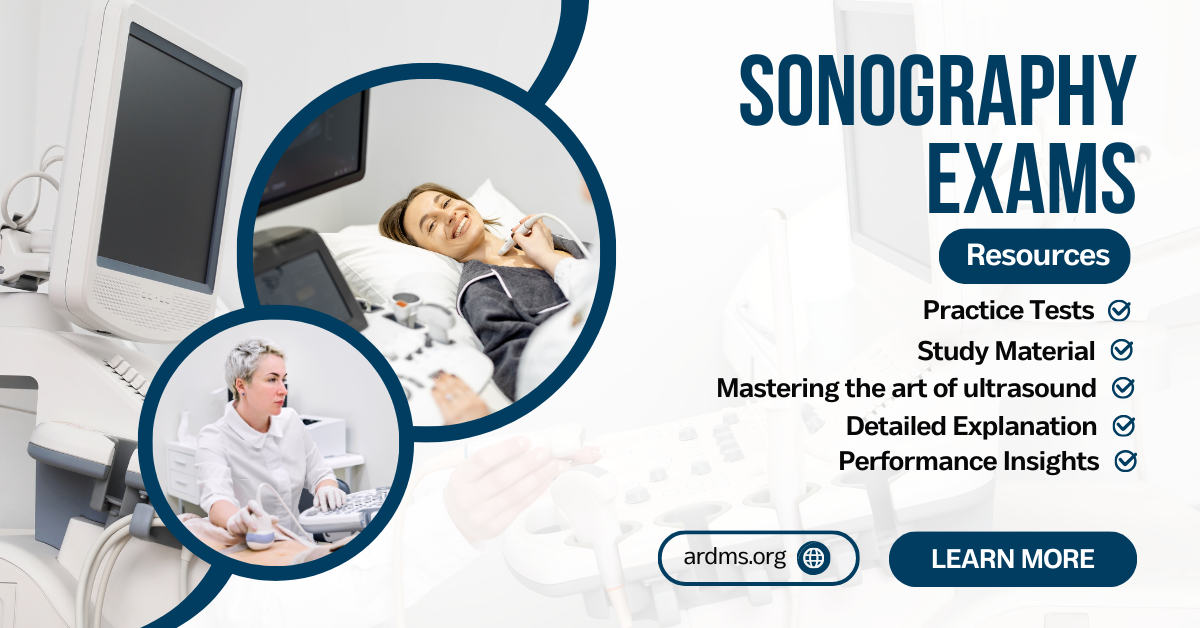 SONOGRAPHY EXAMS

Resources

Practice Tests

Study Material

Mastering the art of ultrasound

Detailed Explanation

Performance Insights

ardms.org

LEARN MORE